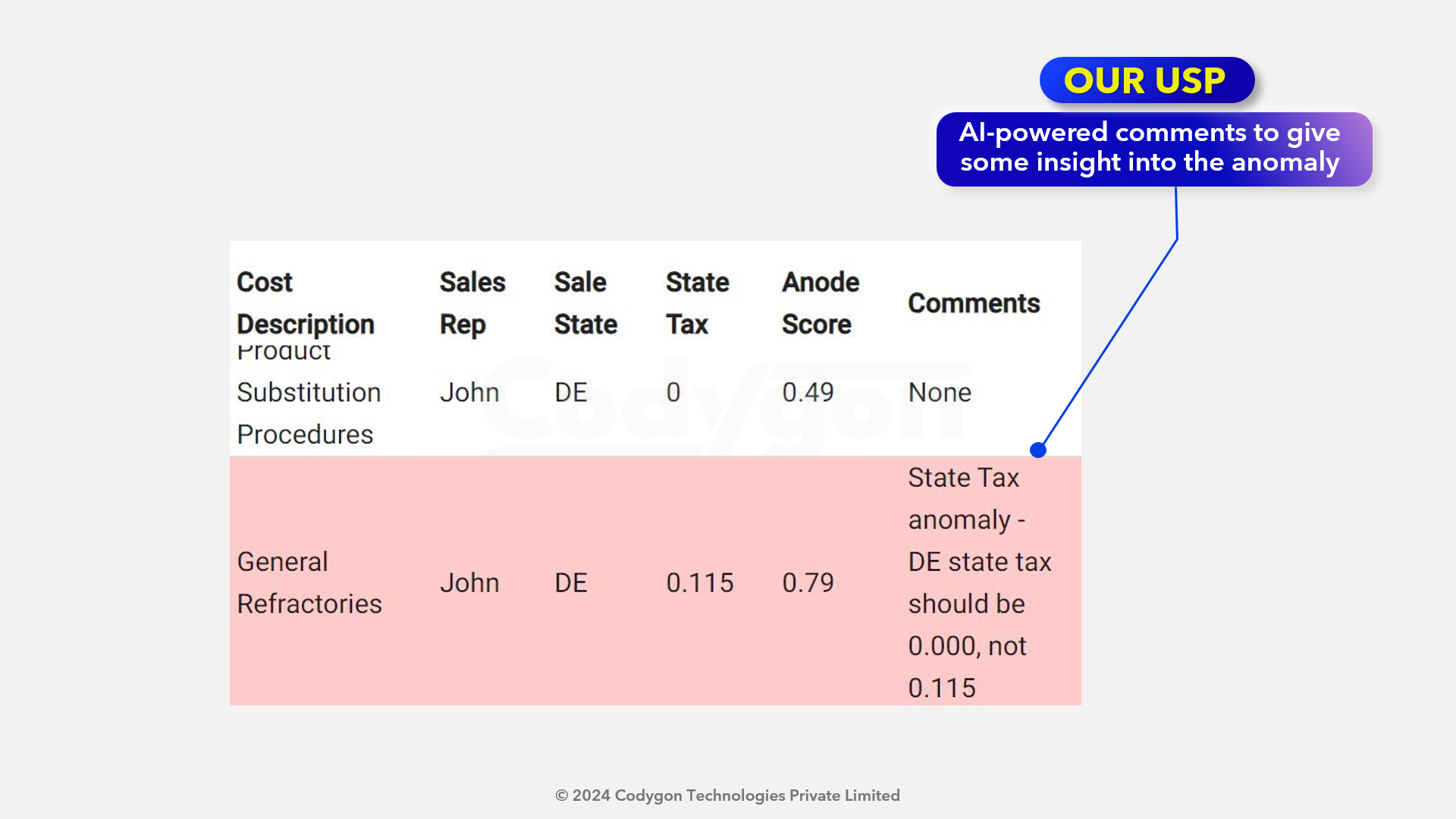 OUR USP

AI-powered comments to give some insight into the anomaly

| Cost Description | Sales Rep | Sale State | State Tax | Anode Score | Comments |
|---|---|---|---|---|---|
| Product Substitution Procedures | John | DE | 0 | 0.49 | None |
| General Refractories | John | DE | 0.115 | 0.79 | State Tax anomaly - DE state tax should be 0.000, not 0.115 |

Codygon

© 2024 Codygon Technologies Private Limited